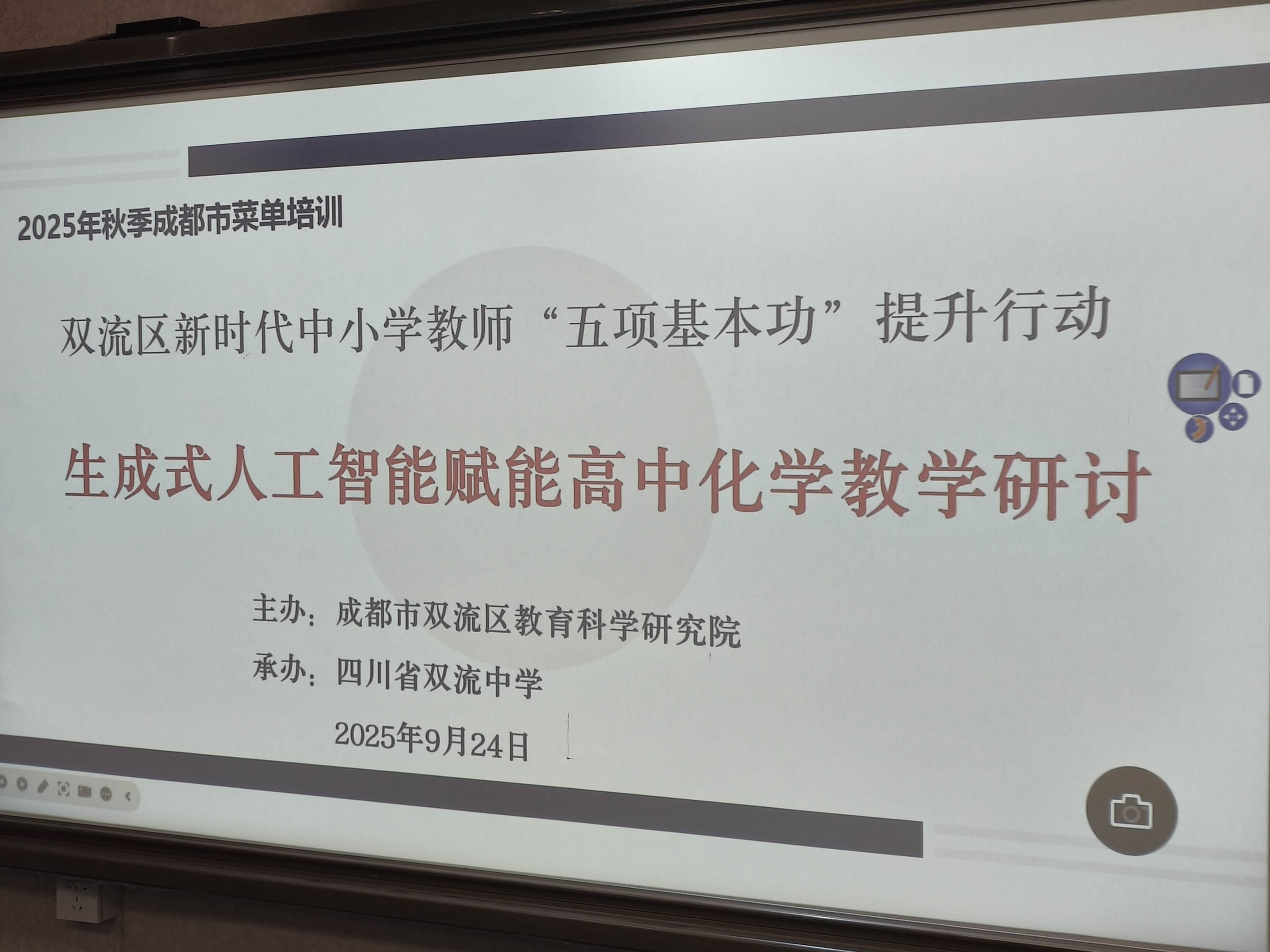 2025年秋季成都市菜单培训

双流区新时代中小学教师“五项基本功”提升行动

生成式人工智能赋能高中化学教学研讨

主办：成都市双流区教育科学研究院

承办：四川省双流中学

2025年9月24日